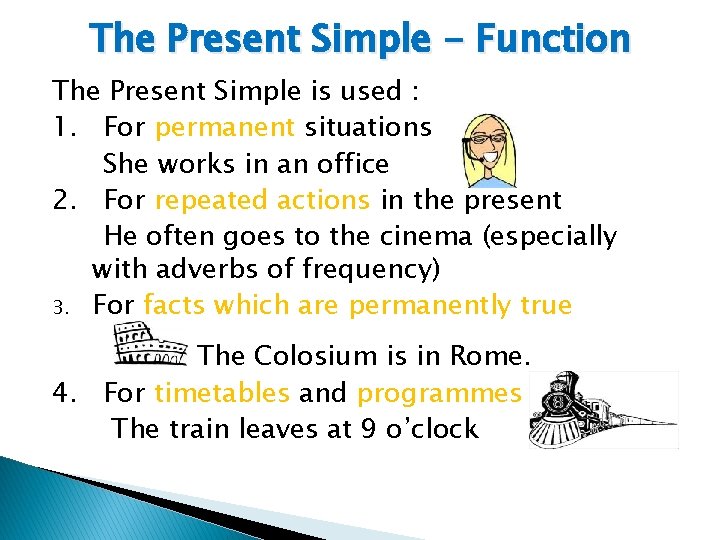 The Present Simple – Function

The Present Simple is used :

1. For permanent situations
She works in an office

2. For repeated actions in the present
He often goes to the cinema (especially with adverbs of frequency)

3. For facts which are permanently true
The Colosium is in Rome.

4. For timetables and programmes
The train leaves at 9 o'clock